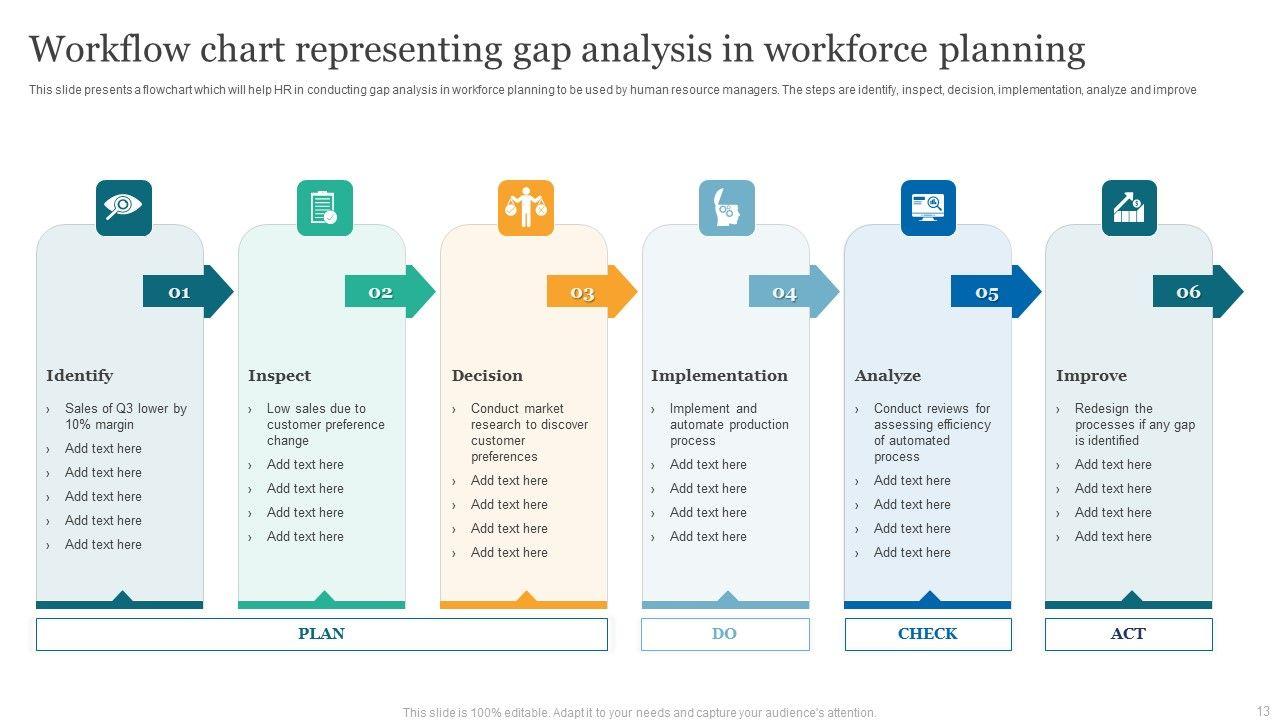 Workflow chart representing gap analysis in workforce planning

This slide presents a flowchart which will help HR in conducting gap analysis in workforce planning to be used by human resource managers. The steps are identify, inspect, decision, implementation, analyze and improve

01

Identify

› Sales of Q3 lower by 10% margin
› Add text here
› Add text here
› Add text here
› Add text here
› Add text here

02

Inspect

› Low sales due to customer preference change
› Add text here
› Add text here
› Add text here
› Add text here

03

Decision

› Conduct market research to discover customer preferences
› Add text here
› Add text here
› Add text here
› Add text here

04

Implementation

› Implement and automate production process
› Add text here
› Add text here
› Add text here
› Add text here

05

Analyze

› Conduct reviews for assessing efficiency of automated process
› Add text here
› Add text here
› Add text here
› Add text here

06

Improve

› Redesign the processes if any gap is identified
› Add text here
› Add text here
› Add text here
› Add text here

PLAN

DO

CHECK

ACT

This slide is 100% editable. Adapt it to your needs and capture your audience's attention.

13